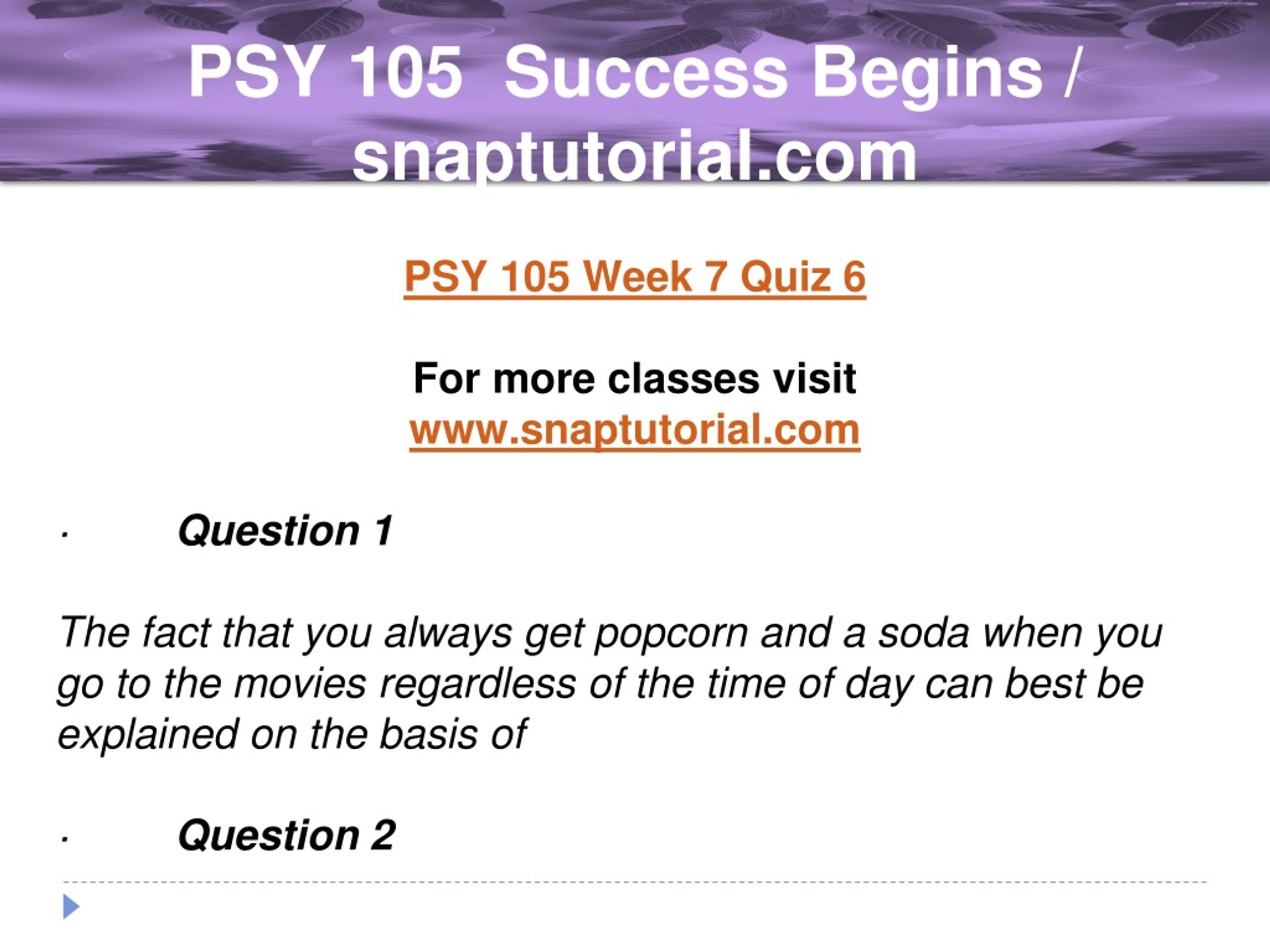 PSY 105 Success Begins / snaptutorial.com

PSY 105 Week 7 Quiz 6

For more classes visit
www.snaptutorial.com

· Question 1

The fact that you always get popcorn and a soda when you go to the movies regardless of the time of day can best be explained on the basis of

· Question 2